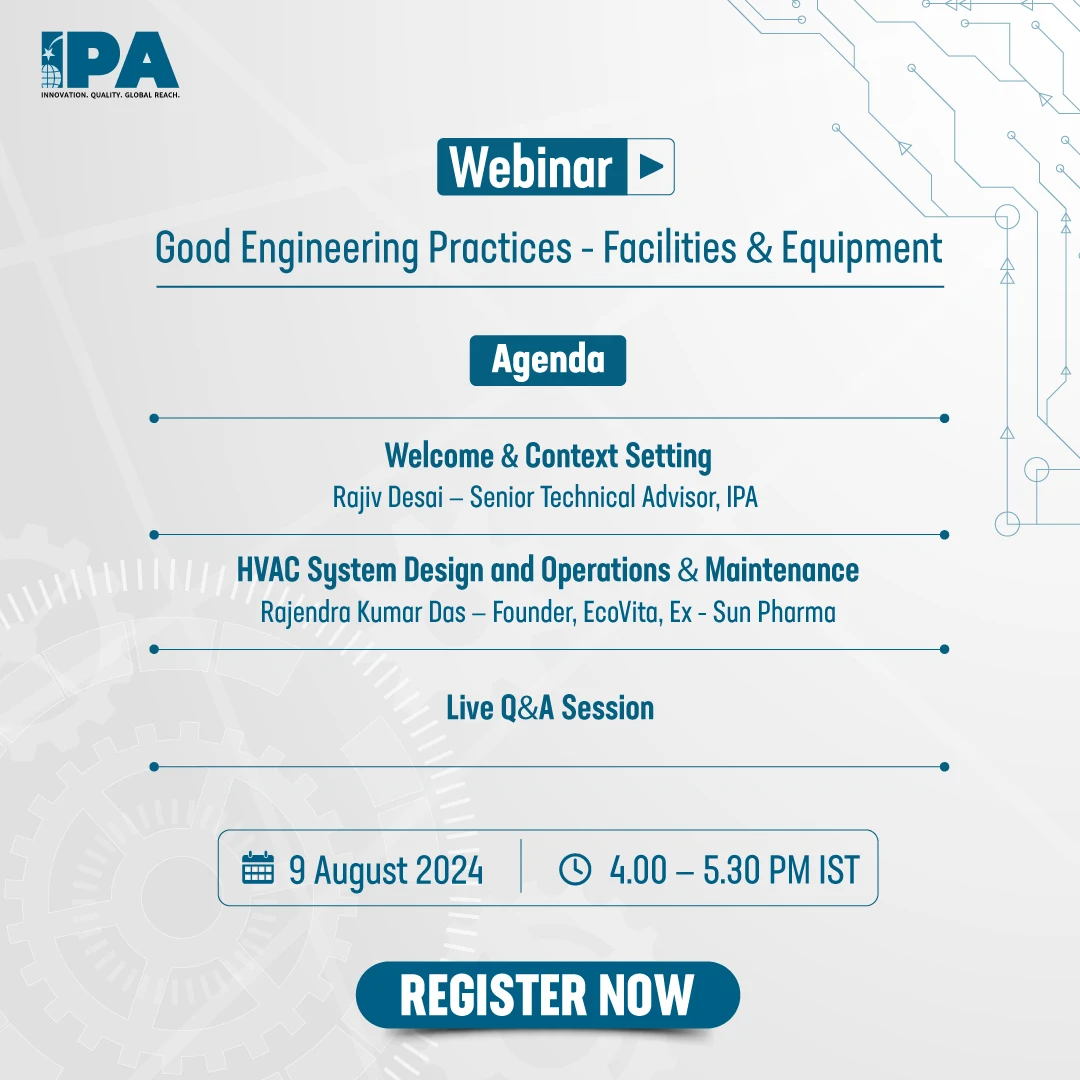 IPA
INNOVATION. QUALITY. GLOBAL REACH.

Webinar

Good Engineering Practices - Facilities & Equipment

Agenda

Welcome & Context Setting
Rajiv Desai – Senior Technical Advisor, IPA

HVAC System Design and Operations & Maintenance
Rajendra Kumar Das – Founder, EcoVita, Ex - Sun Pharma

Live Q&A Session

9 August 2024

4.00 – 5.30 PM IST

REGISTER NOW